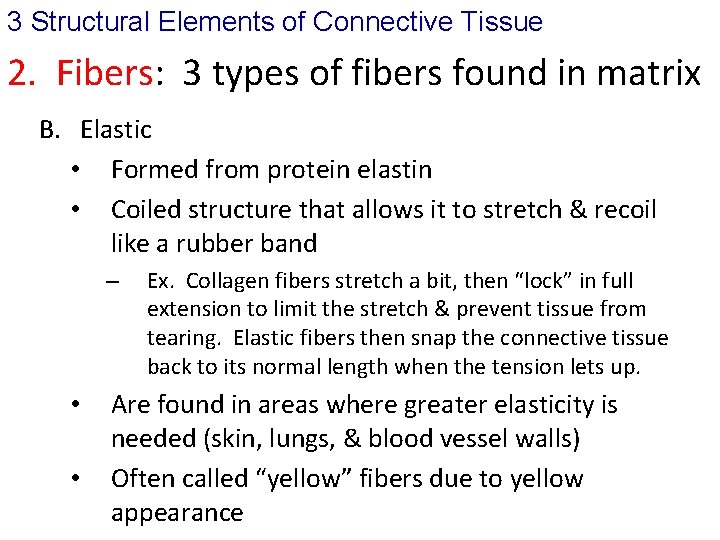 3 Structural Elements of Connective Tissue

2. Fibers: 3 types of fibers found in matrix

B. Elastic

• Formed from protein elastin

• Coiled structure that allows it to stretch & recoil like a rubber band

– Ex. Collagen fibers stretch a bit, then “lock” in full extension to limit the stretch & prevent tissue from tearing. Elastic fibers then snap the connective tissue back to its normal length when the tension lets up.

• Are found in areas where greater elasticity is needed (skin, lungs, & blood vessel walls)

• Often called “yellow” fibers due to yellow appearance